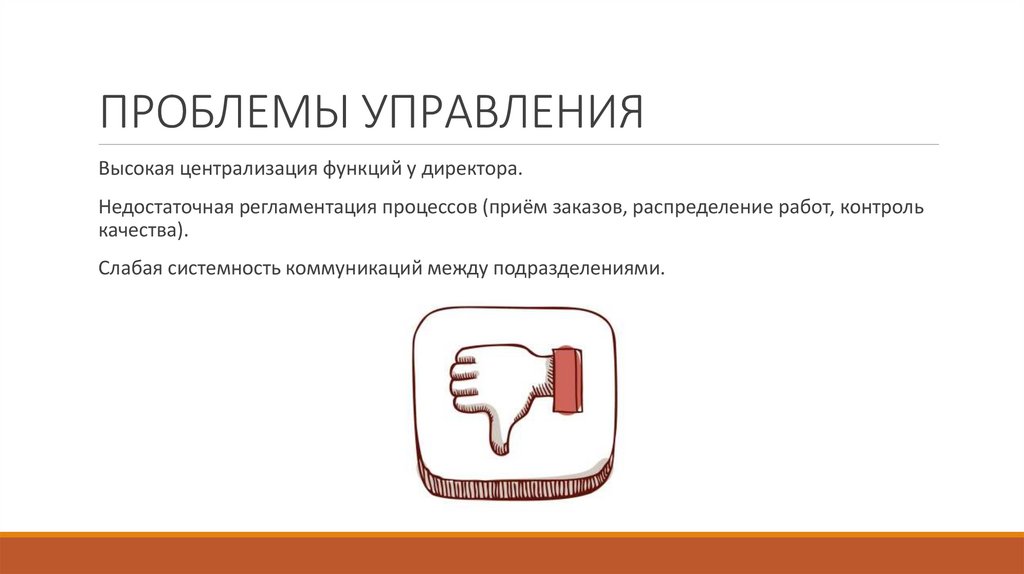 ПРОБЛЕМЫ УПРАВЛЕНИЯ

Высокая централизация функций у директора.

Недостаточная регламентация процессов (приём заказов, распределение работ, контроль качества).

Слабая системность коммуникаций между подразделениями.